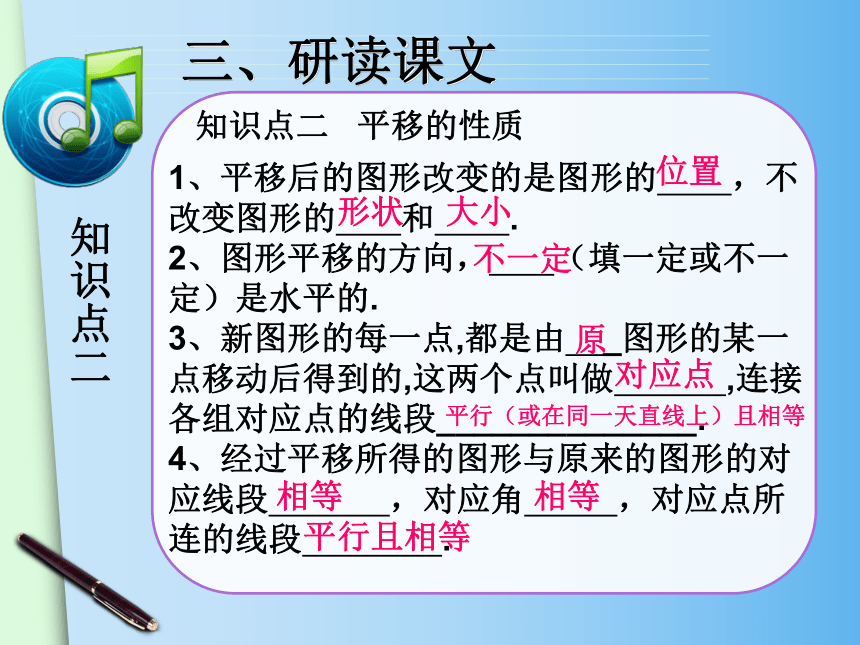 三、研读课文

知识点二

知识点二　平移的性质

1、平移后的图形改变的是图形的位置，不改变图形的形状和大小.

2、图形平移的方向，不一定（填一定或不一定）是水平的.

3、新图形的每一点,都是由原图形的某一点移动后得到的,这两个点叫做对应点,连接各组对应点的线段平行（或在同一天直线上）且相等.

4、经过平移所得的图形与原来的图形的对应线段相等，对应角相等，对应点所连的线段平行且相等.